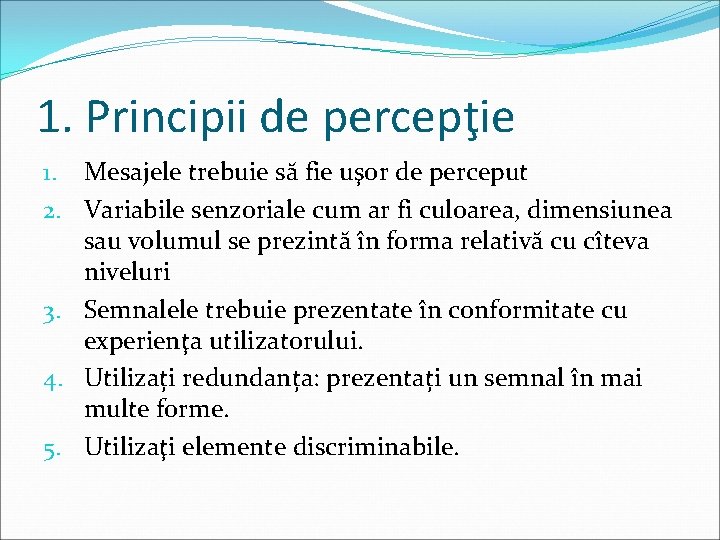 1. Principii de percepţie

1. Mesajele trebuie să fie uşor de perceput
2. Variabile senzoriale cum ar fi culoarea, dimensiunea sau volumul se prezintă în forma relativă cu cîteva niveluri
3. Semnalele trebuie prezentate în conformitate cu experienţa utilizatorului.
4. Utilizați redundanța: prezentați un semnal în mai multe forme.
5. Utilizaţi elemente discriminabile.